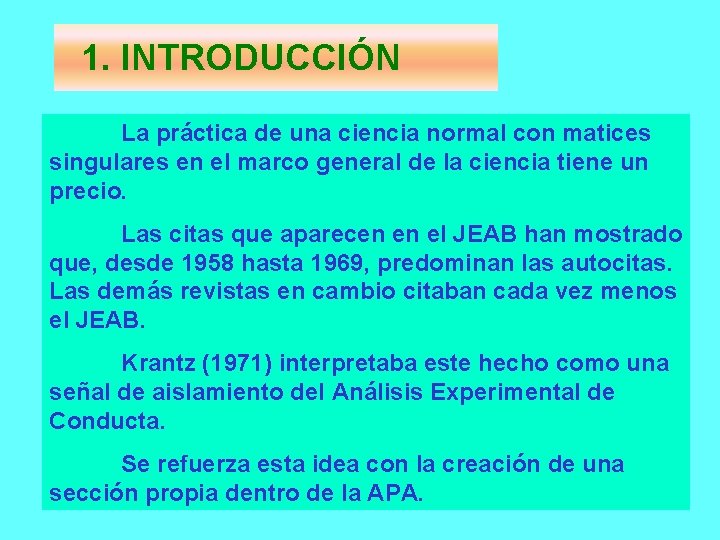 1. INTRODUCCIÓN

La práctica de una ciencia normal con matices singulares en el marco general de la ciencia tiene un precio.

Las citas que aparecen en el JEAB han mostrado que, desde 1958 hasta 1969, predominan las autocitas. Las demás revistas en cambio citaban cada vez menos el JEAB.

Krantz (1971) interpretaba este hecho como una señal de aislamiento del Análisis Experimental de Conducta.

Se refuerza esta idea con la creación de una sección propia dentro de la APA.